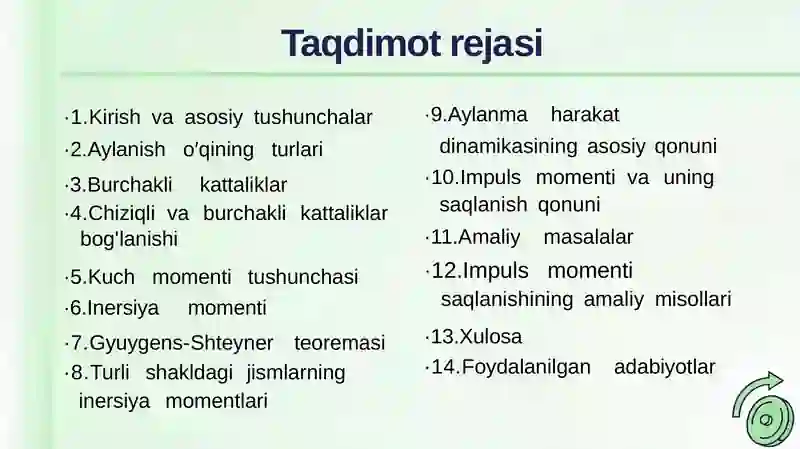 Taqdimot rejasi

·1.Kirish va asosiy tushunchalar
·2.Aylanish o'qining turlari
·3.Burchakli kattaliklar
·4.Chiziqli va burchakli kattaliklar bog'lanishi
·5.Kuch momenti tushunchasi
·6.Inersiya momenti
·7.Gyuygens-Shteyner teoremasi
·8.Turli shakldagi jismlarning inersiya momentlari

·9.Aylanma harakat dinamikasining asosiy qonuni
·10.Impuls momenti va uning saqlanish qonuni
·11.Amaliy masalalar
·12.Impuls momenti saqlanishining amaliy misollari
·13.Xulosa
·14.Foydalanilgan adabiyotlar